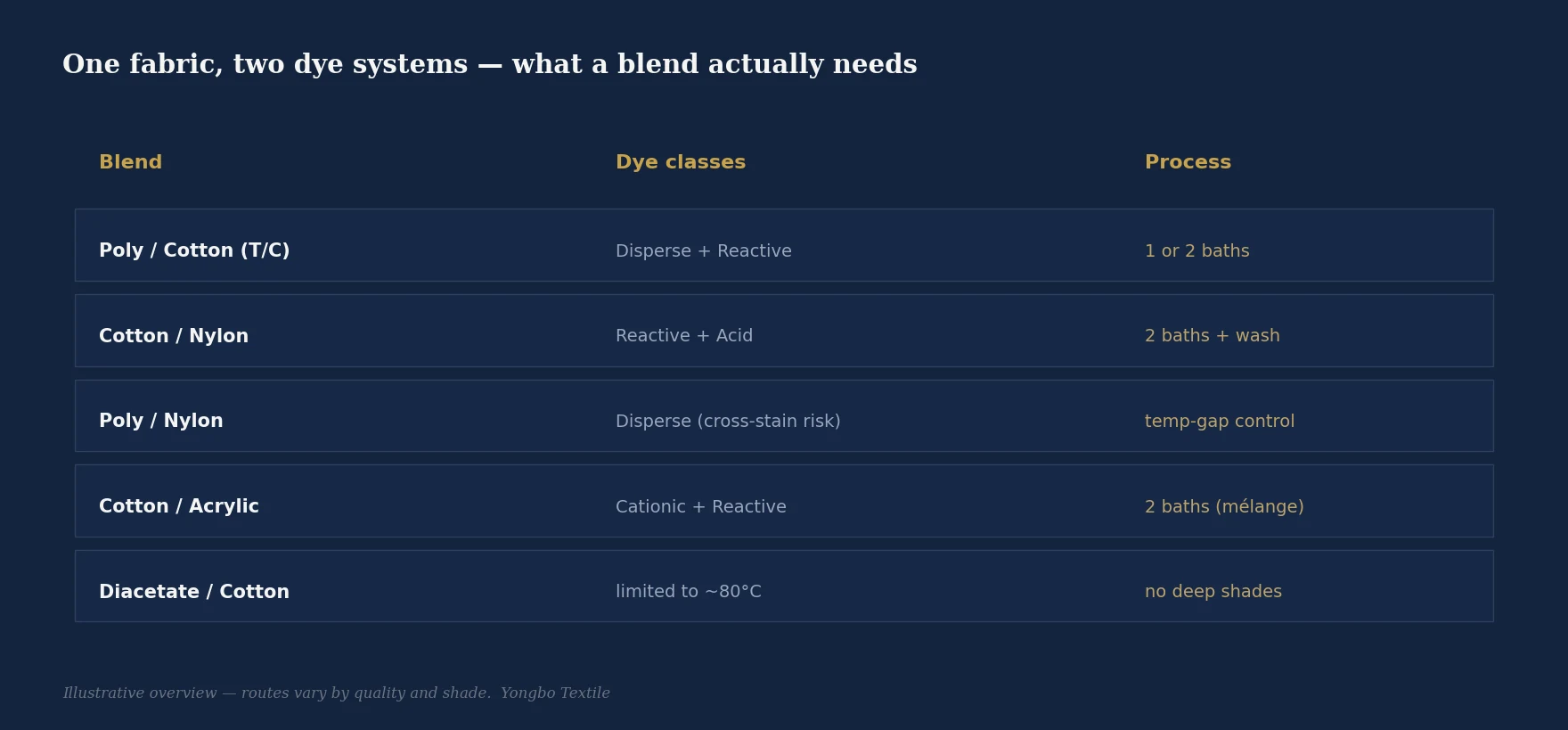 One fabric, two dye systems — what a blend actually needs

| Blend | Dye classes | Process |
|---|---|---|
| Poly / Cotton (T/C) | Disperse + Reactive | 1 or 2 baths |
| Cotton / Nylon | Reactive + Acid | 2 baths + wash |
| Poly / Nylon | Disperse (cross-stain risk) | temp-gap control |
| Cotton / Acrylic | Cationic + Reactive | 2 baths (mélange) |
| Diacetate / Cotton | limited to ~80°C | no deep shades |

Illustrative overview — routes vary by quality and shade. Yongbo Textile